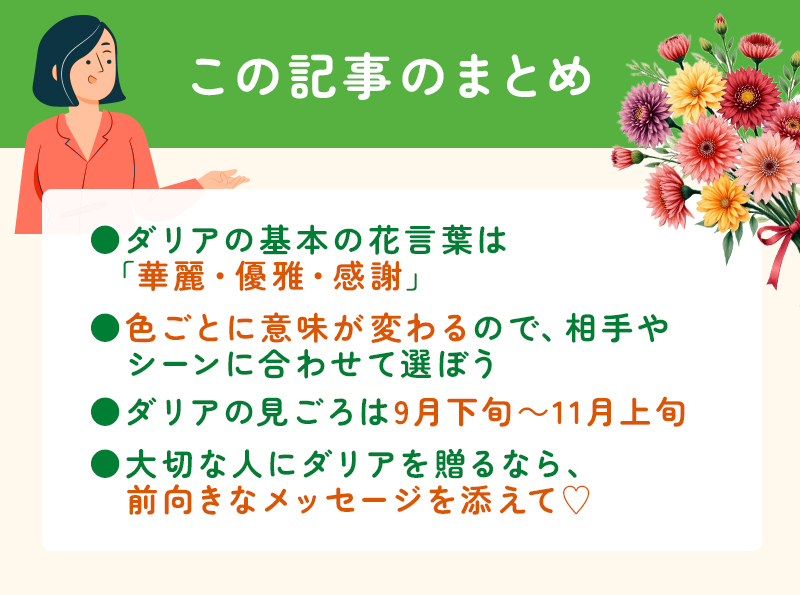 この記事のまとめ

●ダリアの基本の花言葉は「華麗・優雅・感謝」

●色ごとに意味が変わるので、相手やシーンに合わせて選ぼう

●ダリアの見ごろは9月下旬～11月上旬

●大切な人にダリアを贈るなら、前向きなメッセージを添えて♡